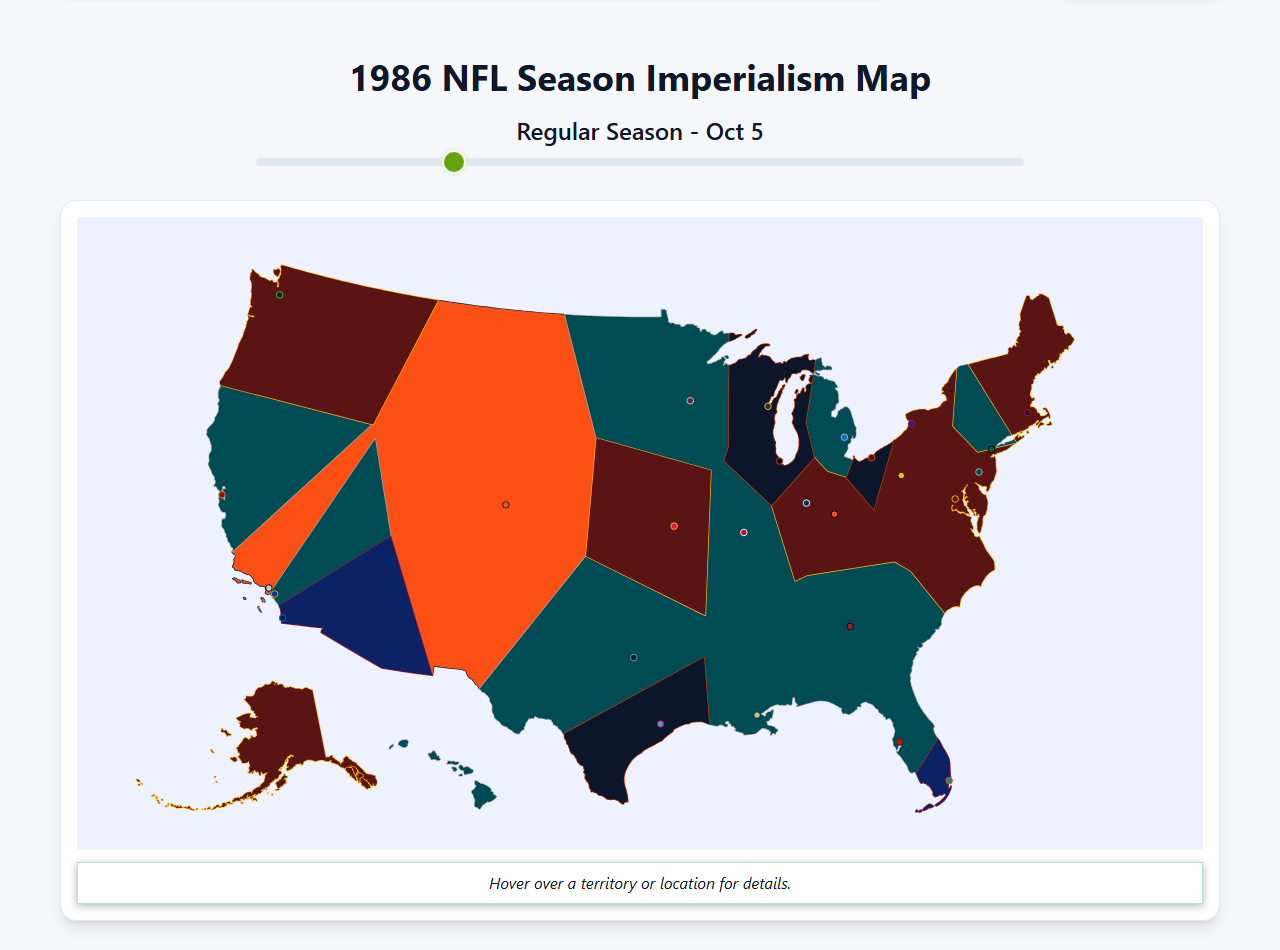 1986 NFL Season Imperialism Map

Regular Season - Oct 5

Hover over a territory or location for details.